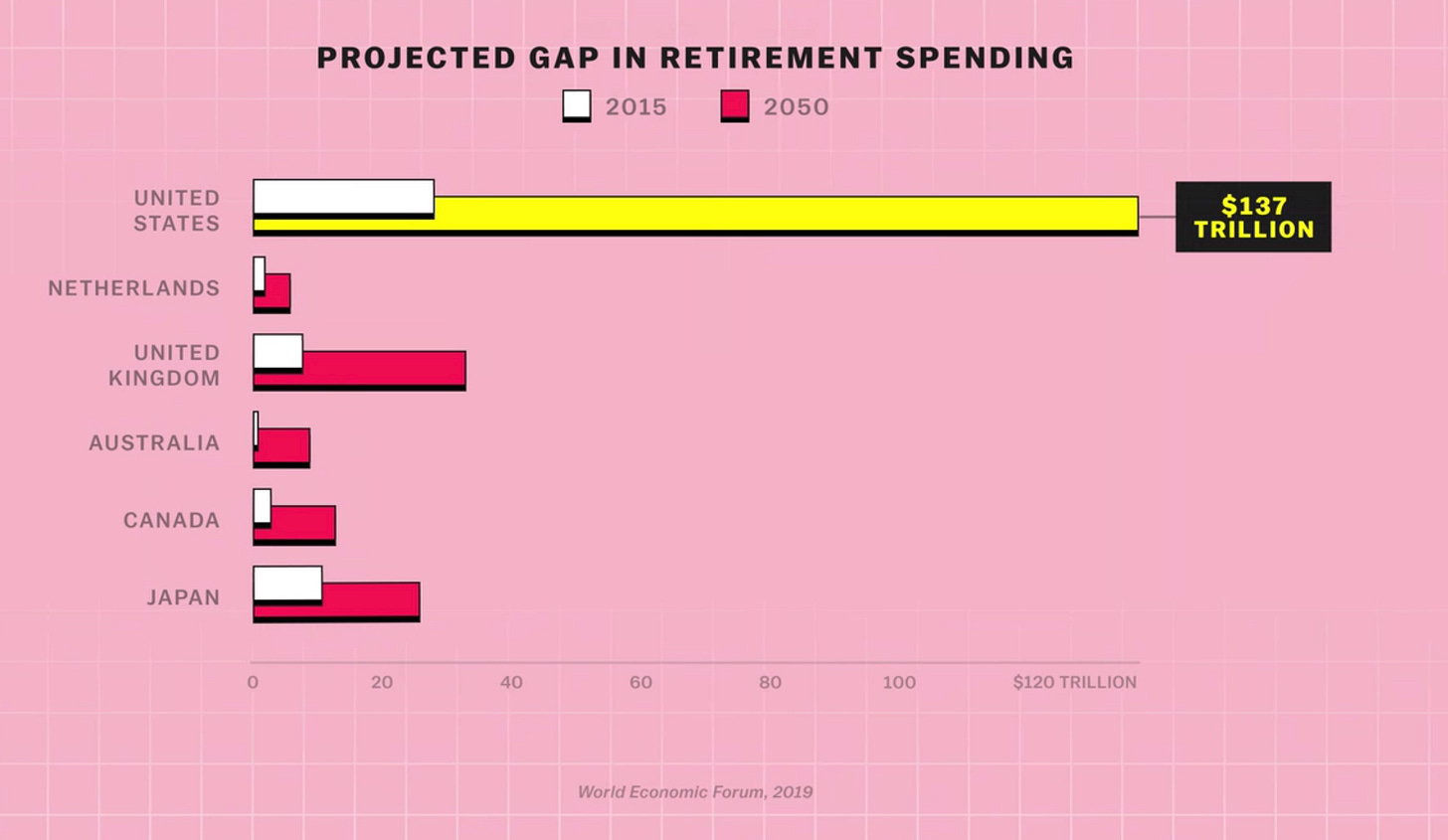 PROJECTED GAP IN RETIREMENT SPENDING

2015 2050

UNITED STATES

$137 TRILLION

NETHERLANDS

UNITED KINGDOM

AUSTRALIA

CANADA

JAPAN

0 20 40 60 80 100 $120 TRILLION

World Economic Forum, 2019